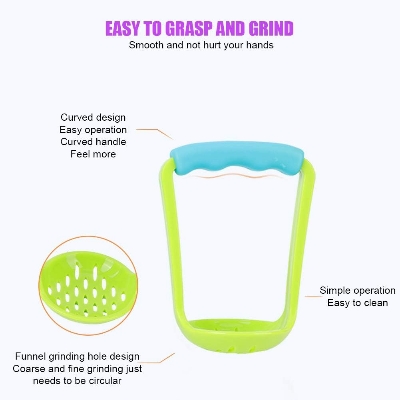 EASY TO GRASP AND GRIND
Smooth and not hurt your hands

Curved design
Easy operation
Curved handle
Feel more

Simple operation
Easy to clean

Funnel grinding hole design
Coarse and fine grinding just needs to be circular